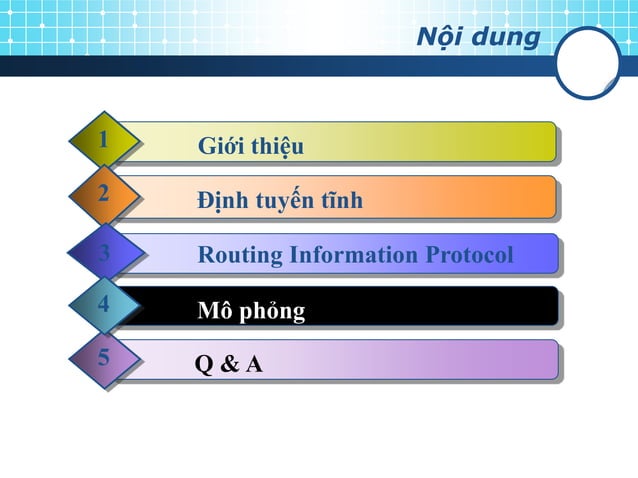 Nội dung

1 Giới thiệu

2 Định tuyến tĩnh

3 Routing Information Protocol

4 Mô phỏng

5 Q & A